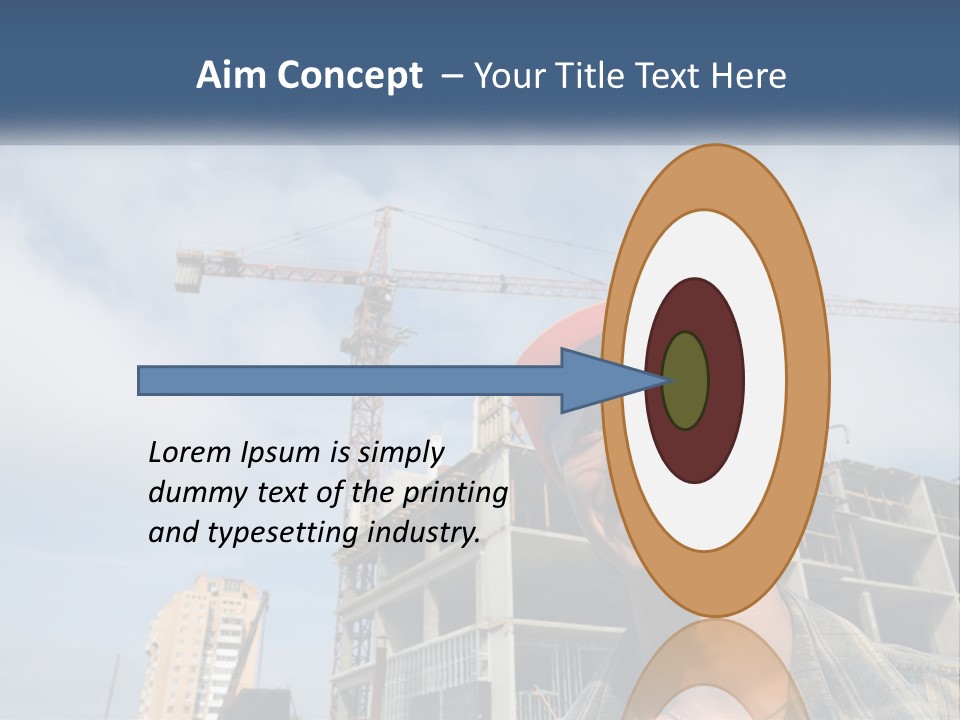 Aim Concept – Your Title Text Here

Lorem Ipsum is simply dummy text of the printing and typesetting industry.